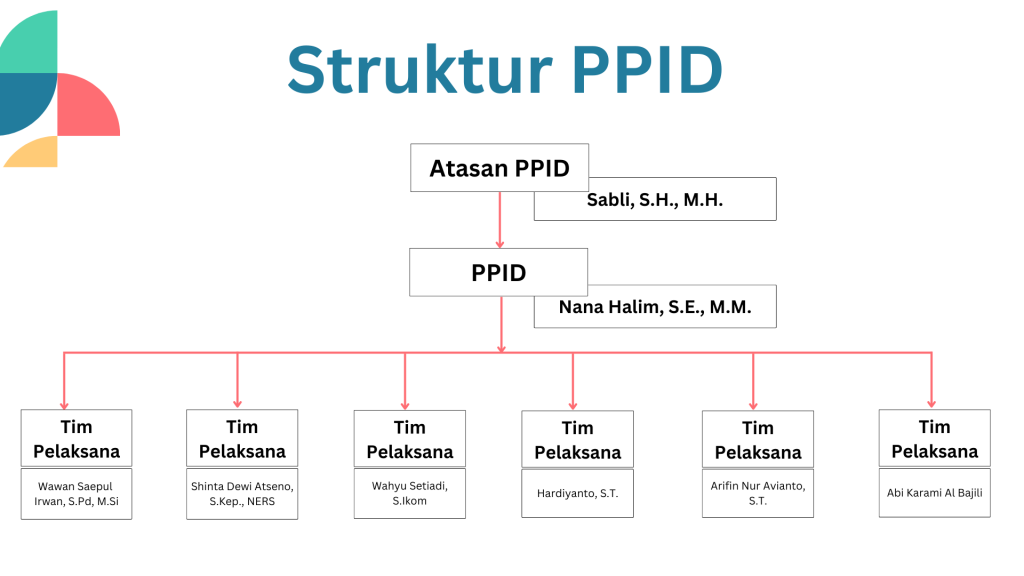 Struktur PPID

Atasan PPID

Sabli, S.H., M.H.

PPID

Nana Halim, S.E., M.M.

Tim Pelaksana

Wawan Saepul Irwan, S.Pd, M.Si

Tim Pelaksana

Shinta Dewi Atseno, S.Kep., NERS

Tim Pelaksana

Wahyu Setiadi, S.Ikom

Tim Pelaksana

Hardiyanto, S.T.

Tim Pelaksana

Arifin Nur Avianto, S.T.

Tim Pelaksana

Abi Karami Al Bajili